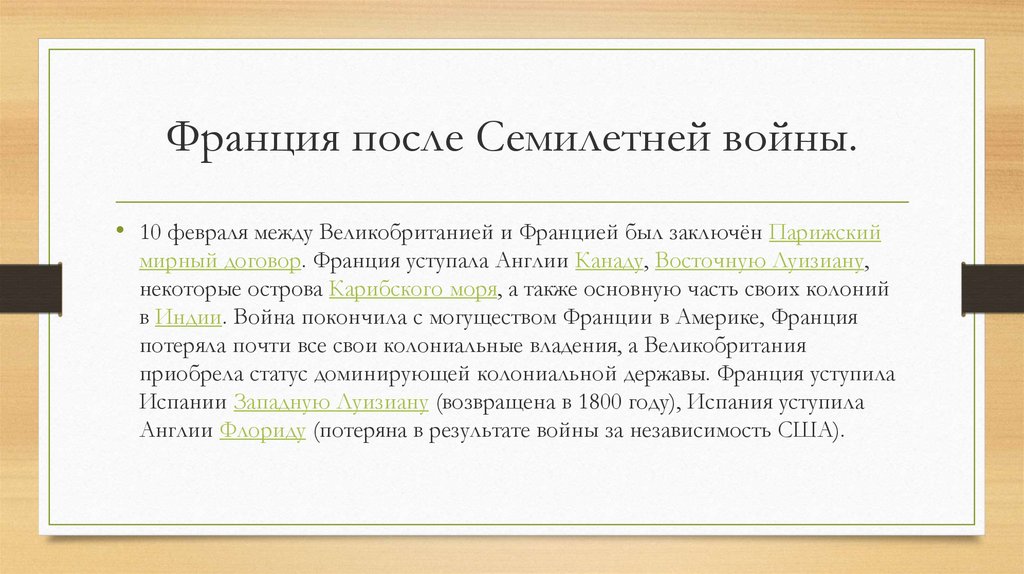 Франция после Семилетней войны.

• 10 февраля между Великобританией и Францией был заключён Парижский мирный договор. Франция уступала Англии Канаду, Восточную Луизиану, некоторые острова Карибского моря, а также основную часть своих колоний в Индии. Война покончила с могуществом Франции в Америке, Франция потеряла почти все свои колониальные владения, а Великобритания приобрела статус доминирующей колониальной державы. Франция уступила Испании Западную Луизиану (возвращена в 1800 году), Испания уступила Англии Флориду (потеряна в результате войны за независимость США).